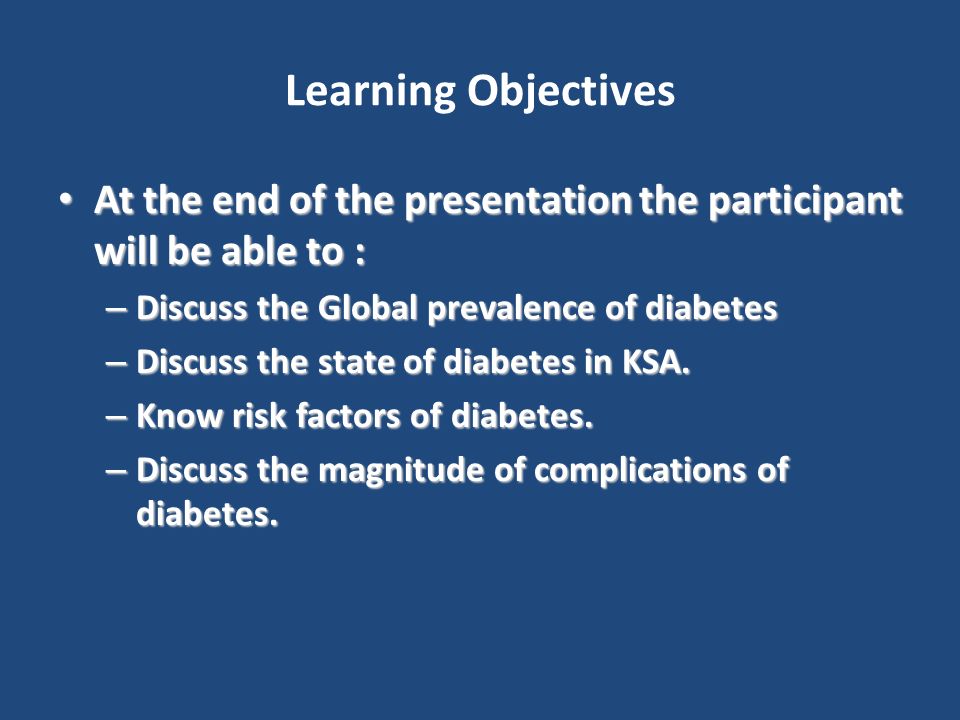 Learning Objectives

• At the end of the presentation the participant will be able to :
– Discuss the Global prevalence of diabetes
– Discuss the state of diabetes in KSA.
– Know risk factors of diabetes.
– Discuss the magnitude of complications of diabetes.